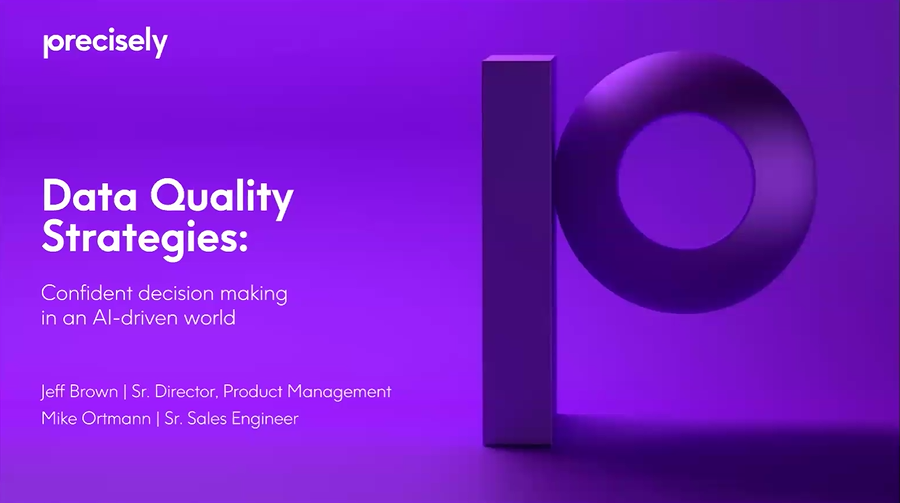 precisely

Data Quality Strategies:

Confident decision making in an AI-driven world

Jeff Brown | Sr. Director, Product Management
Mike Ortmann | Sr. Sales Engineer